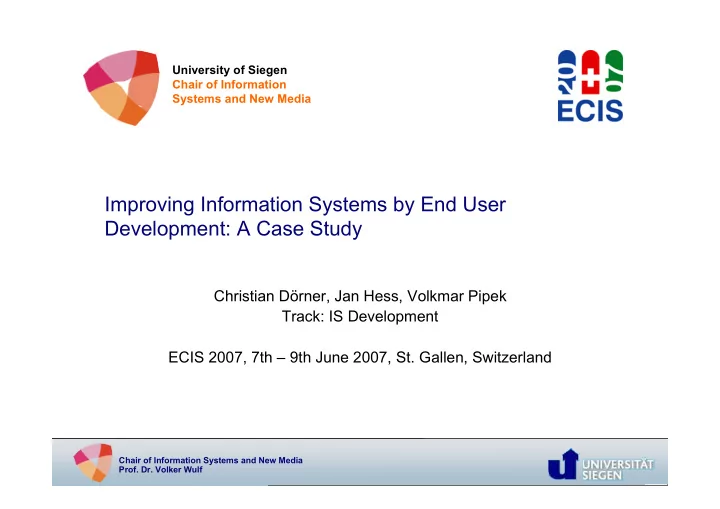 University of Siegen
Chair of Information
Systems and New Media

20 07
ECIS

Improving Information Systems by End User Development: A Case Study

Christian Dörner, Jan Hess, Volkmar Pipek
Track: IS Development

ECIS 2007, 7th – 9th June 2007, St. Gallen, Switzerland

Chair of Information Systems and New Media
Prof. Dr. Volker Wulf

UNIVERSITÄT
SIEGEN